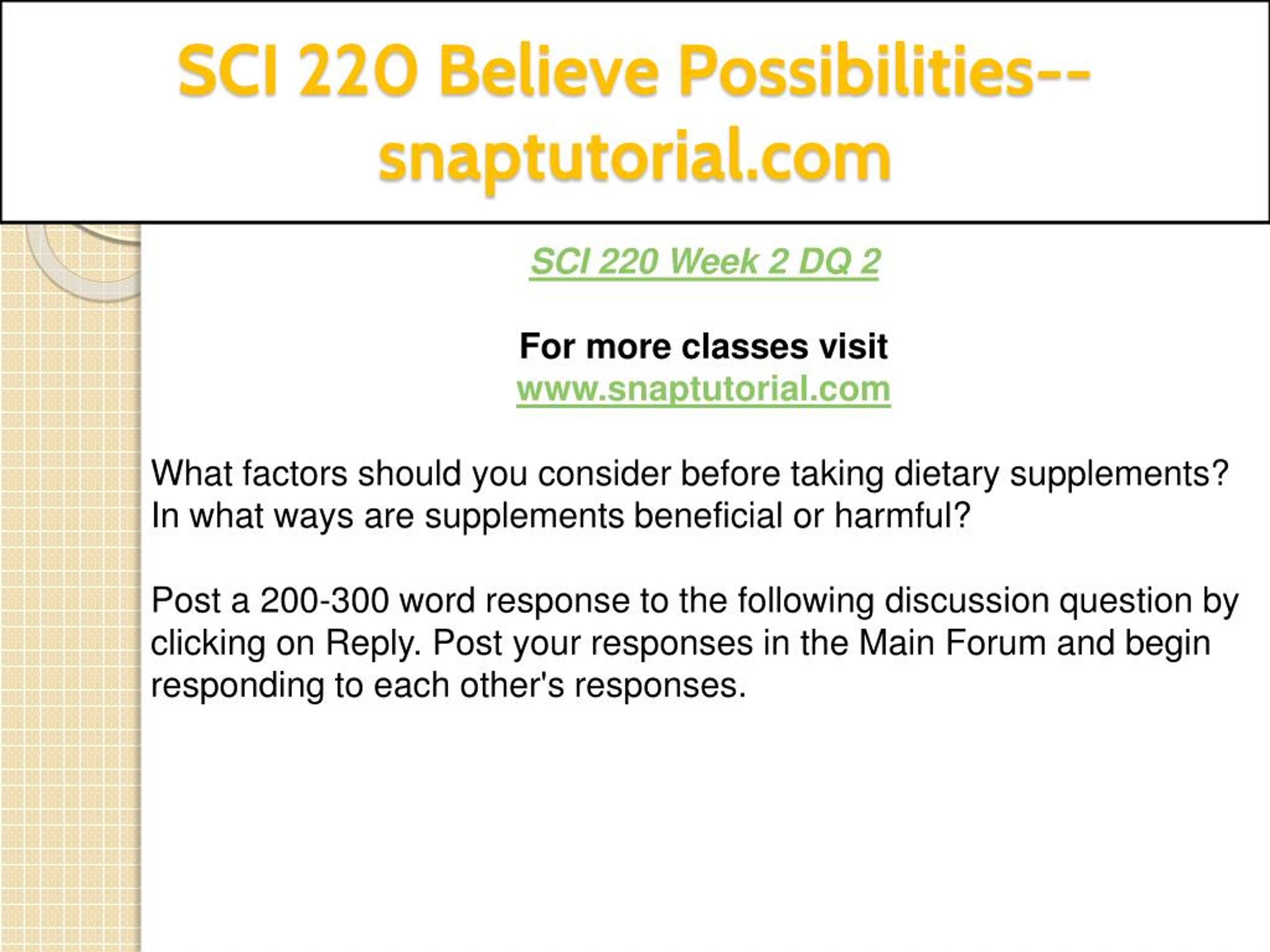 SCI 220 Believe Possibilities--snaptutorial.com

SCI 220 Week 2 DQ 2

For more classes visit
www.snaptutorial.com

What factors should you consider before taking dietary supplements? In what ways are supplements beneficial or harmful?

Post a 200-300 word response to the following discussion question by clicking on Reply. Post your responses in the Main Forum and begin responding to each other's responses.